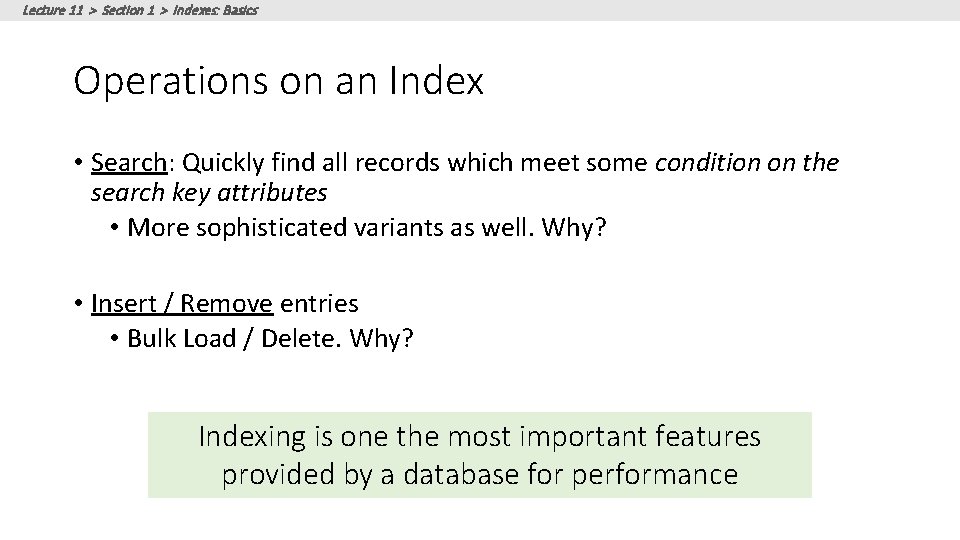 Lecture 11 > Section 1 > Indexes: Basics

Operations on an Index

• Search: Quickly find all records which meet some condition on the search key attributes
  • More sophisticated variants as well. Why?

• Insert / Remove entries
  • Bulk Load / Delete. Why?

Indexing is one the most important features provided by a database for performance